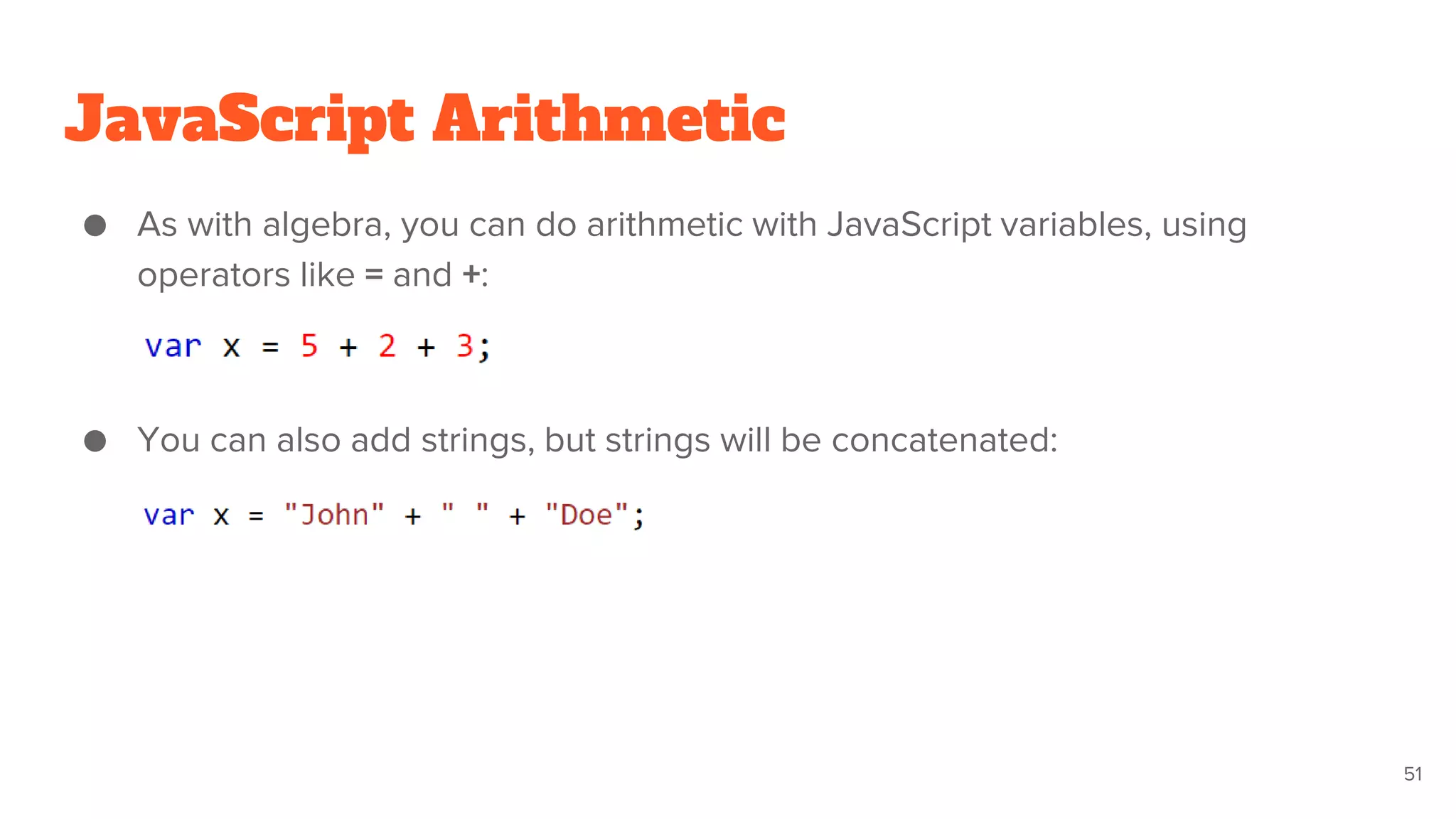 JavaScript Arithmetic

● As with algebra, you can do arithmetic with JavaScript variables, using operators like = and +:

var x = 5 + 2 + 3;

● You can also add strings, but strings will be concatenated:

var x = "John" + " " + "Doe";

51